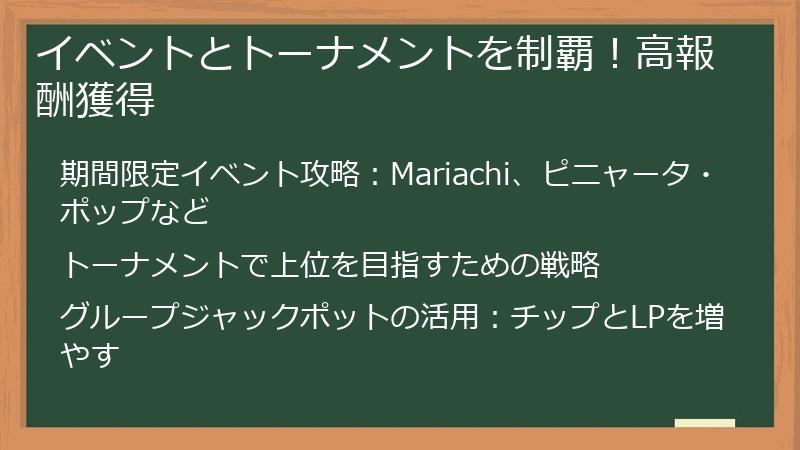 イベントとトーナメントを制覇！高報酬獲得

期間限定イベント攻略：Mariachi、ピニャータ・ポップなど

トーナメントで上位を目指すための戦略

グループジャックポットの活用：チップとLPを増やす